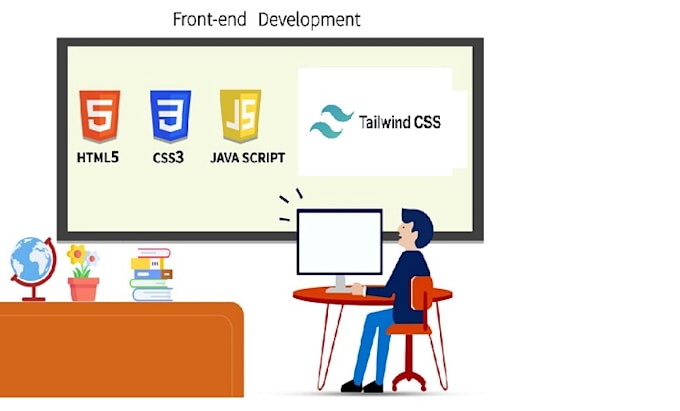 Front-end Development

5
HTML5

3
CSS3

JS
JAVA SCRIPT

Tailwind CSS